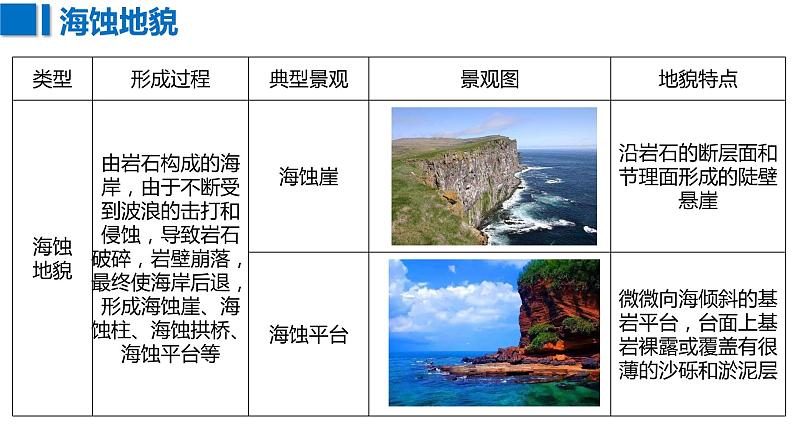 海蚀地貌

| 类型 | 形成过程 | 典型景观 | 景观图 | 地貌特点 |
|---|---|---|---|---|
| 海蚀地貌 | 由岩石构成的海岸，由于不断受到波浪的击打和侵蚀，导致岩石破碎，岩壁崩落，最终使海岸后退，形成海蚀崖、海蚀柱、海蚀拱桥、海蚀平台等 | 海蚀崖 | | 沿岩石的断层面和节理面形成的陡壁悬崖 |
| | | 海蚀平台 | | 微微向海倾斜的基岩平台，台面上基岩裸露或覆盖有很薄的沙砾和淤泥层 |